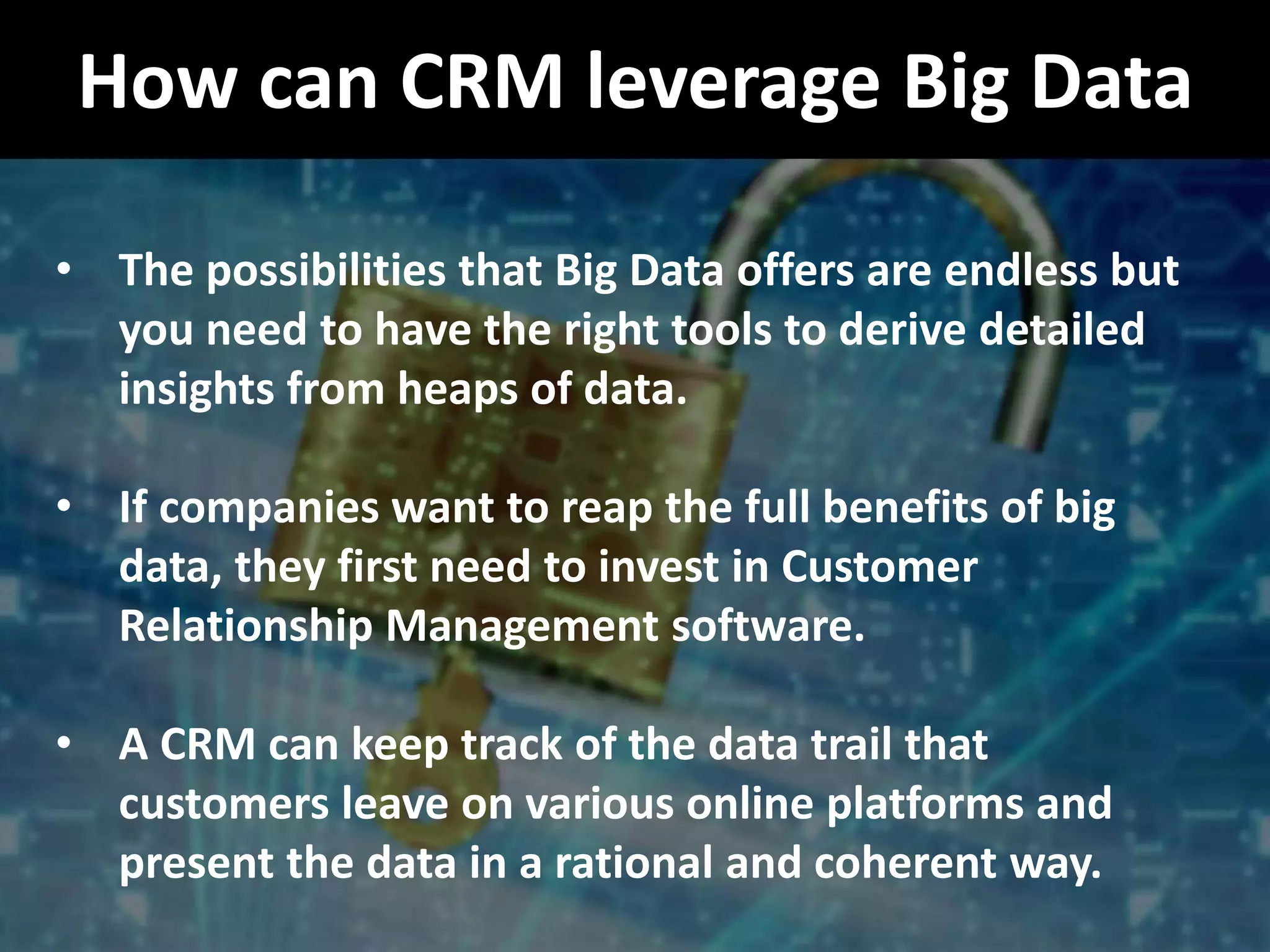 How can CRM leverage Big Data

• The possibilities that Big Data offers are endless but you need to have the right tools to derive detailed insights from heaps of data.

• If companies want to reap the full benefits of big data, they first need to invest in Customer Relationship Management software.

• A CRM can keep track of the data trail that customers leave on various online platforms and present the data in a rational and coherent way.